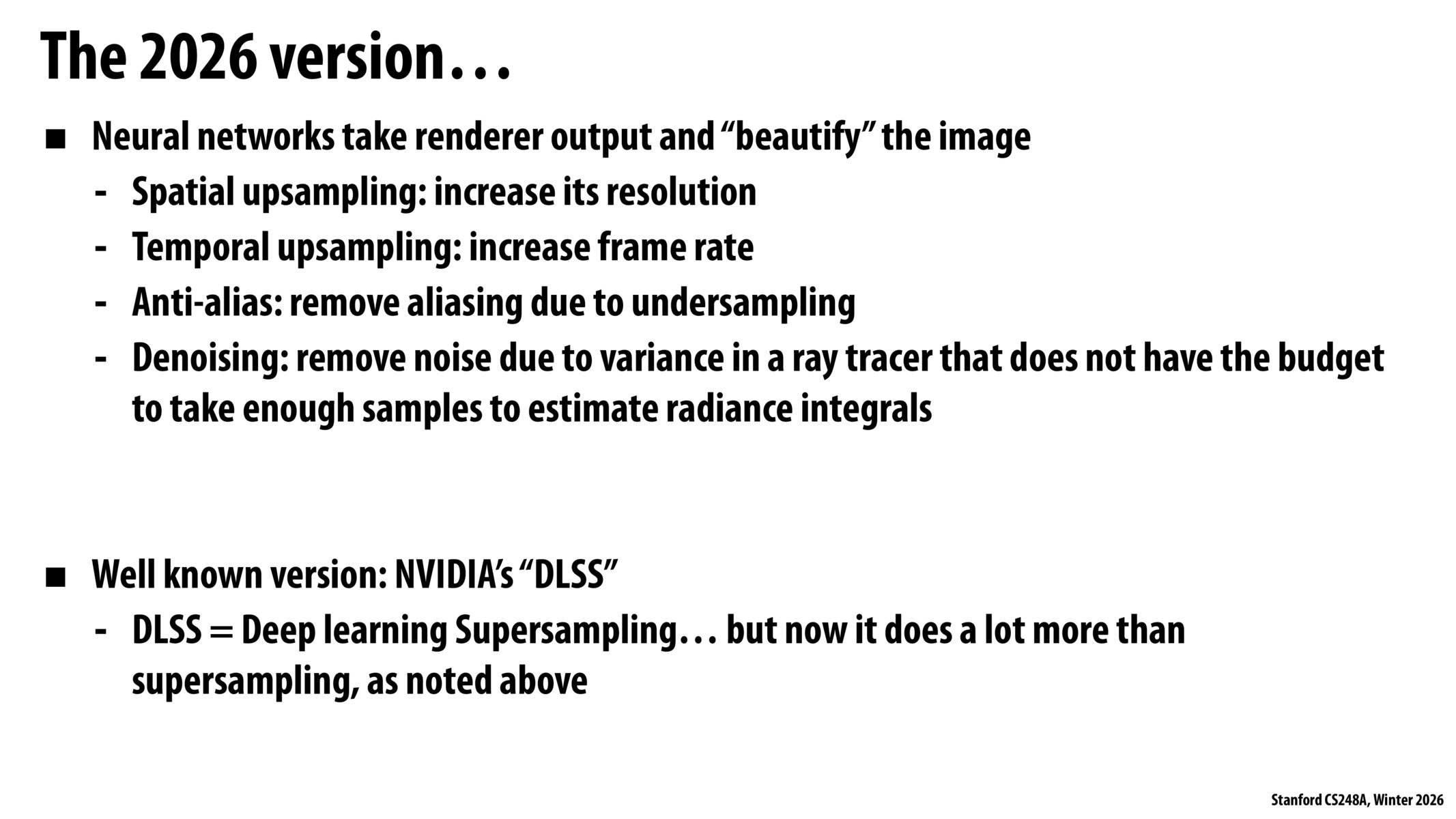 The 2026 version…

■ Neural networks take renderer output and “beautify” the image
- Spatial upsampling: increase its resolution
- Temporal upsampling: increase frame rate
- Anti-alias: remove aliasing due to undersampling
- Denoising: remove noise due to variance in a ray tracer that does not have the budget to take enough samples to estimate radiance integrals

■ Well known version: NVIDIA’s “DLSS”
- DLSS = Deep learning Supersampling… but now it does a lot more than supersampling, as noted above

Stanford CS248A, Winter 2026